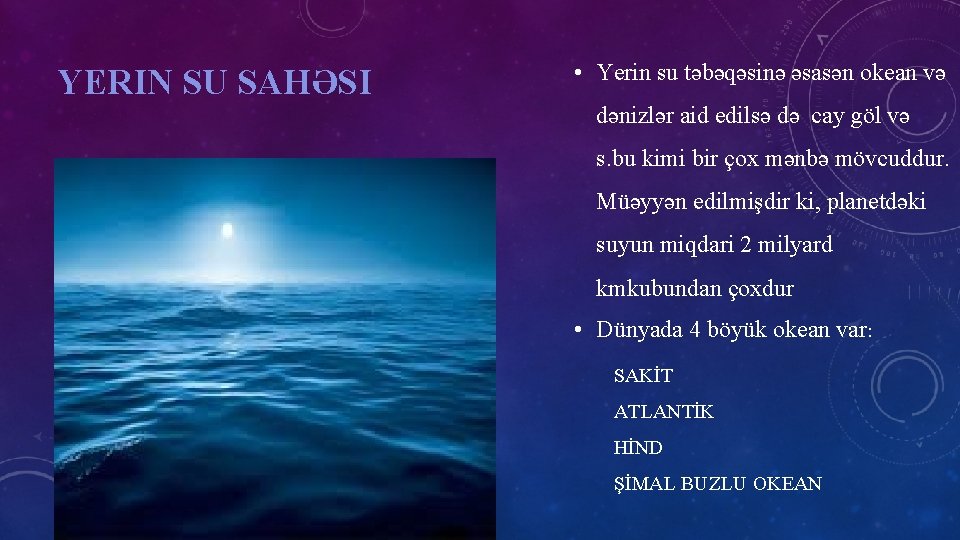 YERIN SU SAHƏSI

• Yerin su təbəqəsinə əsasən okean və dənizlər aid edilsə də cay göl və s.bu kimi bir çox mənbə mövcuddur. Müəyyən edilmişdir ki, planetdəki suyun miqdari 2 milyard kmkubundan çoxdur

• Dünyada 4 böyük okean var:

SAKİT

ATLANTİK

HİND

ŞİMAL BUZLU OKEAN